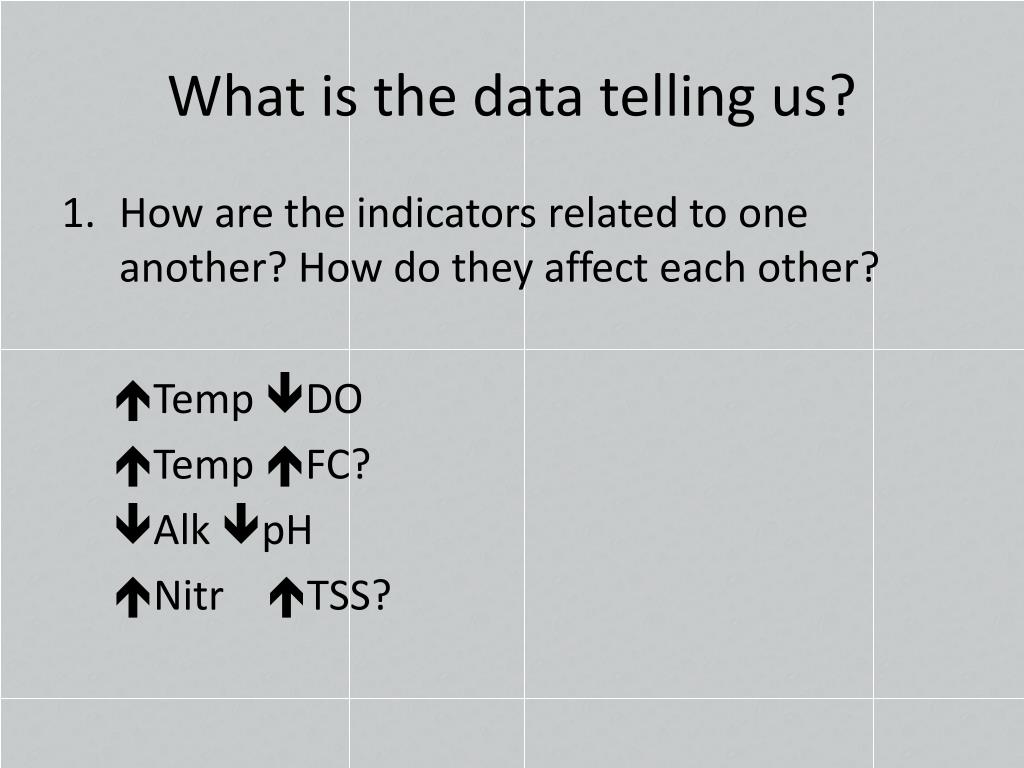 What is the data telling us?

1. How are the indicators related to one another? How do they affect each other?

↑Temp ↓DO

↑Temp ↑FC?

↓Alk ↓pH

↑Nitr ↑TSS?